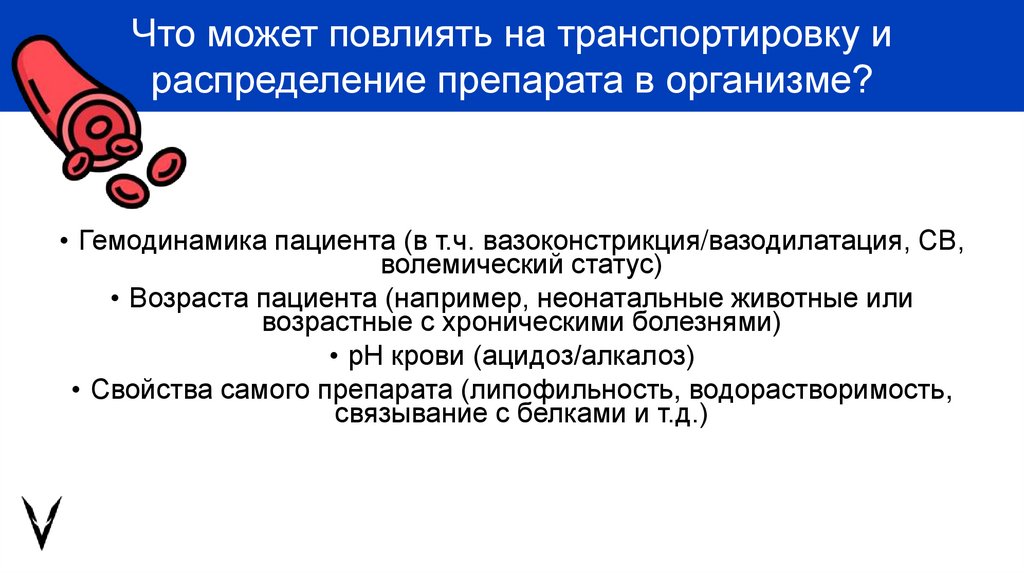 Что может повлиять на транспортировку и распределение препарата в организме?

• Гемодинамика пациента (в т.ч. вазоконстрикция/вазодилатация, СВ, волемический статус)

• Возраста пациента (например, неонатальные животные или возрастные с хроническими болезнями)

• pH крови (ацидоз/алкалоз)

• Свойства самого препарата (липофильность, водорастворимость, связывание с белками и т.д.)